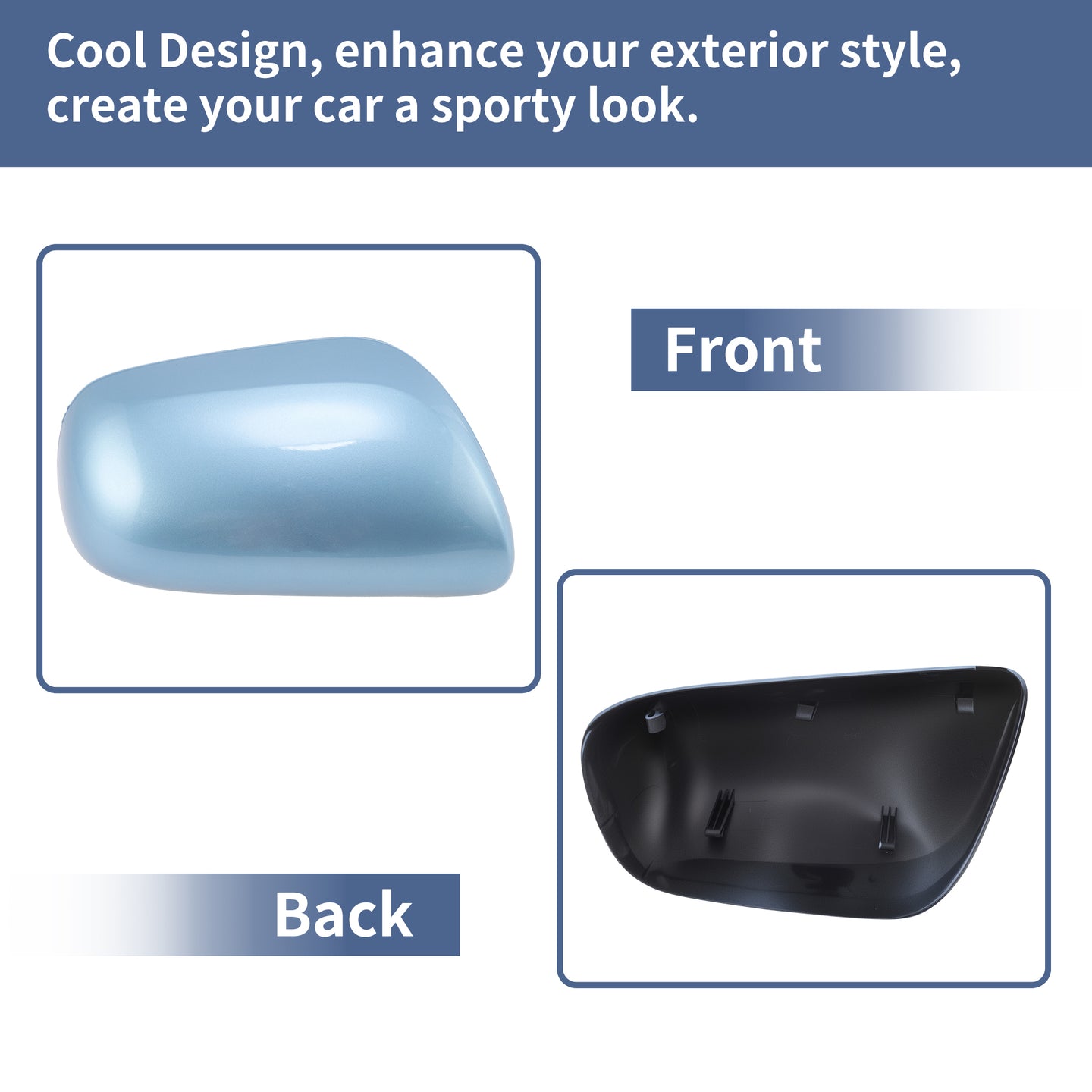 Cool Design, enhance your exterior style, create your car a sporty look.

Front

Back